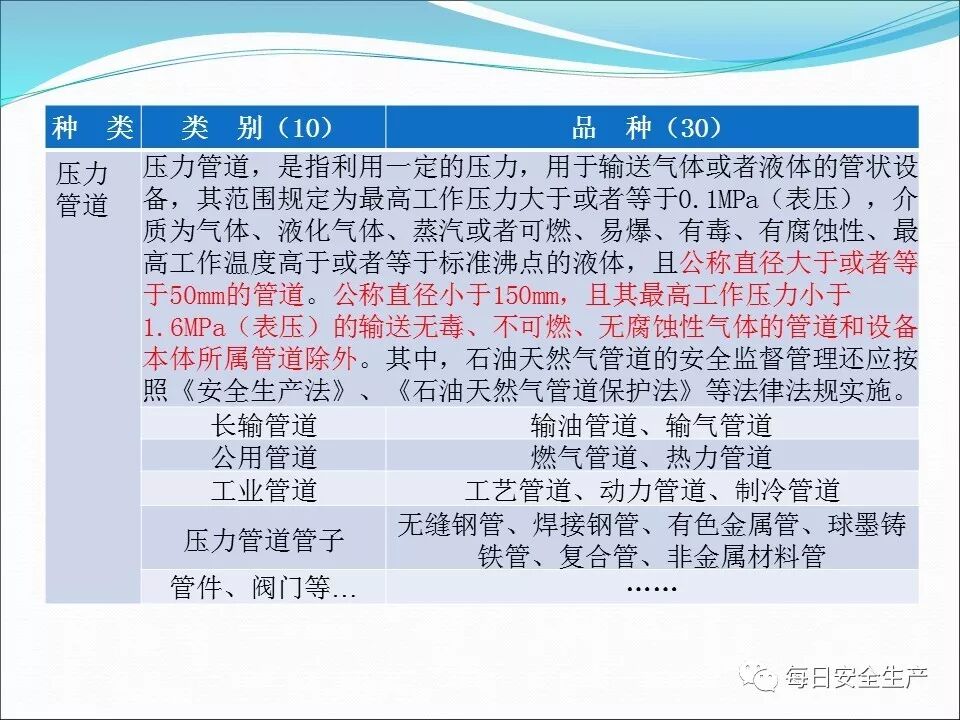 | 种 类 | 类 别（10） | 品 种（30） |
|---|---|---|
| 压力管道 | 压力管道，是指利用一定的压力，用于输送气体或者液体的管状设备，其范围规定为最高工作压力大于或者等于0.1MPa（表压），介质为气体、液化气体、蒸汽或者可燃、易爆、有毒、有腐蚀性、最高工作温度高于或者等于标准沸点的液体，且公称直径大于或者等于50mm的管道。公称直径小于150mm，且其最高工作压力小于1.6MPa（表压）的输送无毒、不可燃、无腐蚀性气体的管道和设备本体所属管道除外。其中，石油天然气管道的安全监督管理还应按照《安全生产法》、《石油天然气管道保护法》等法律法规实施。 | |
| | 长输管道 | 输油管道、输气管道 |
| | 公用管道 | 燃气管道、热力管道 |
| | 工业管道 | 工艺管道、动力管道、制冷管道 |
| | 压力管道管子 | 无缝钢管、焊接钢管、有色金属管、球墨铸铁管、复合管、非金属材料管 |
| | 管件、阀门等… | …… |

每日安全生产